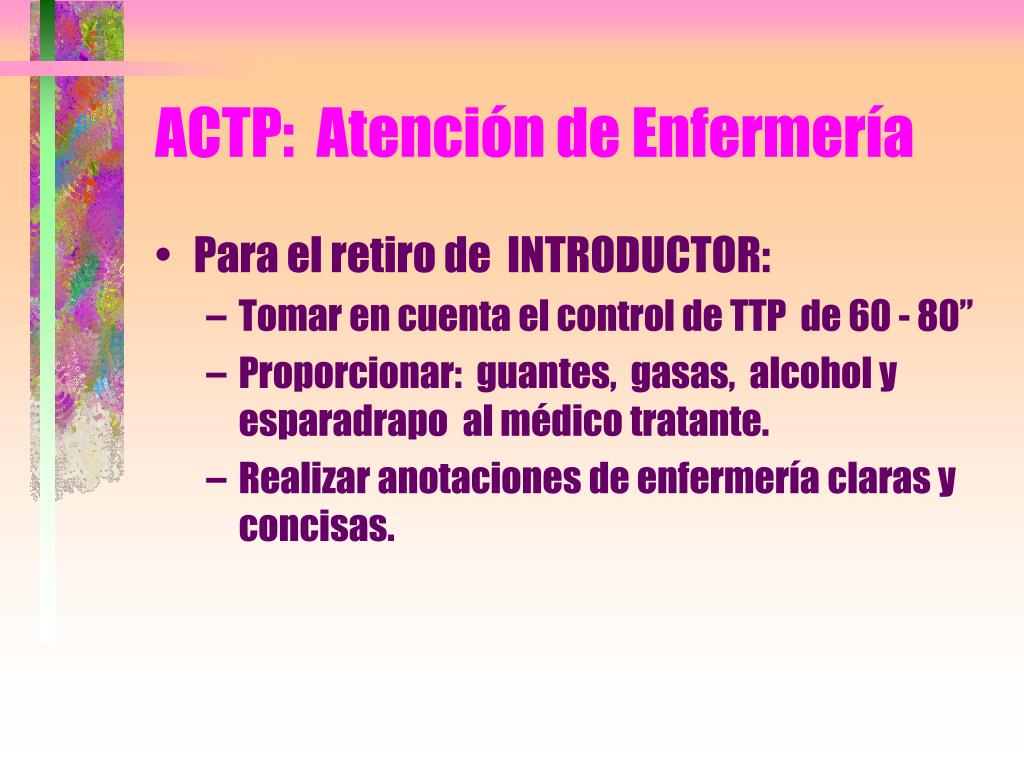 ACTP: Atención de Enfermería

• Para el retiro de INTRODUCTOR:
– Tomar en cuenta el control de TTP de 60 - 80”
– Proporcionar: guantes, gasas, alcohol y esparadrapo al médico tratante.
– Realizar anotaciones de enfermería claras y concisas.